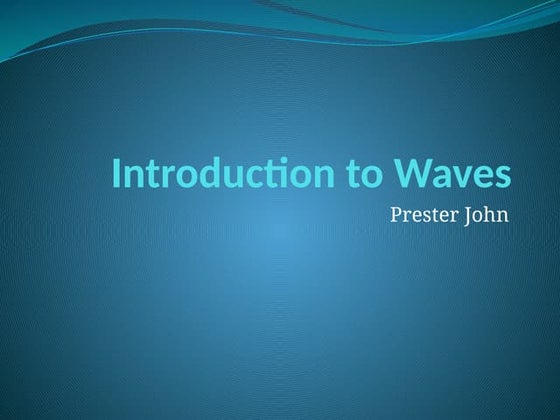 Introduction to Waves

Prester John